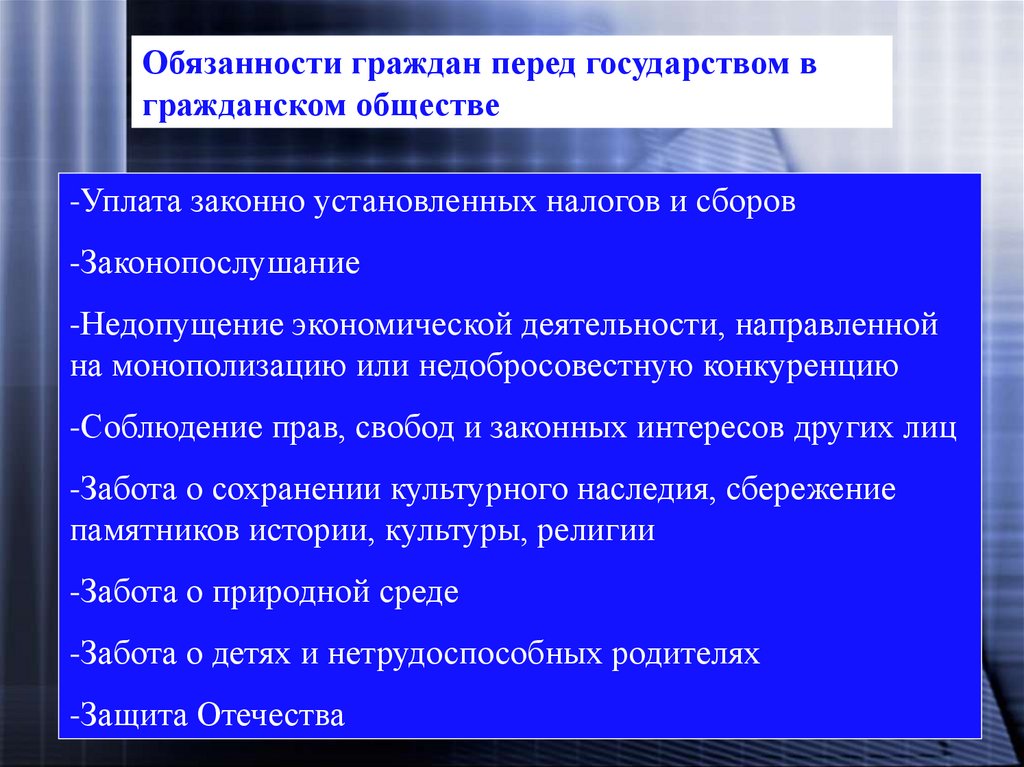 Обязанности граждан перед государством в гражданском обществе

-Уплата законно установленных налогов и сборов

-Законопослушание

-Недопущение экономической деятельности, направленной на монополизацию или недобросовестную конкуренцию

-Соблюдение прав, свобод и законных интересов других лиц

-Забота о сохранении культурного наследия, сбережение памятников истории, культуры, религии

-Забота о природной среде

-Забота о детях и нетрудоспособных родителях

-Защита Отечества